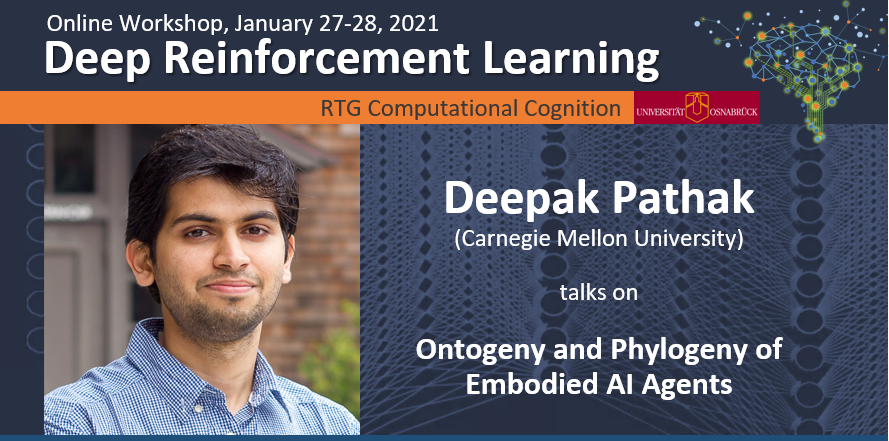 Online Workshop, January 27-28, 2021

Deep Reinforcement Learning

RTG Computational Cognition

UNIVERSITÄT OSNABRÜCK

Deepak Pathak

(Carnegie Mellon University)

talks on

Ontogeny and Phylogeny of Embodied AI Agents